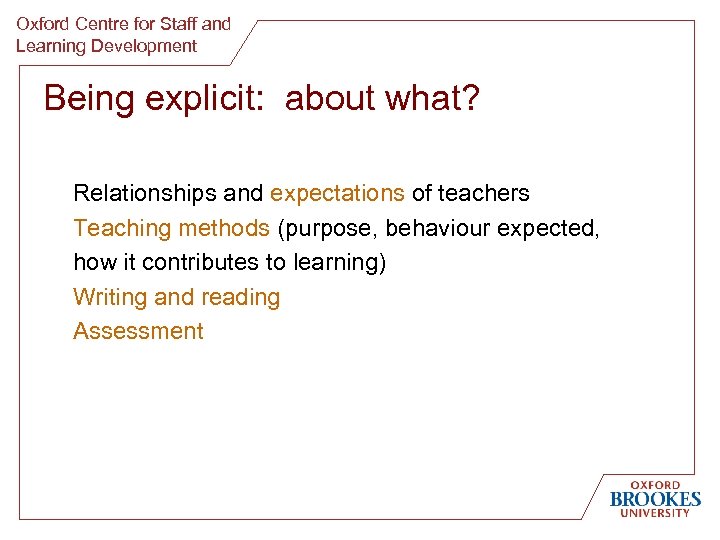 Oxford Centre for Staff and Learning Development

Being explicit:  about what?

Relationships and expectations of teachers

Teaching methods (purpose, behaviour expected, how it contributes to learning)

Writing and reading

Assessment

OXFORD
BROOKES
UNIVERSITY